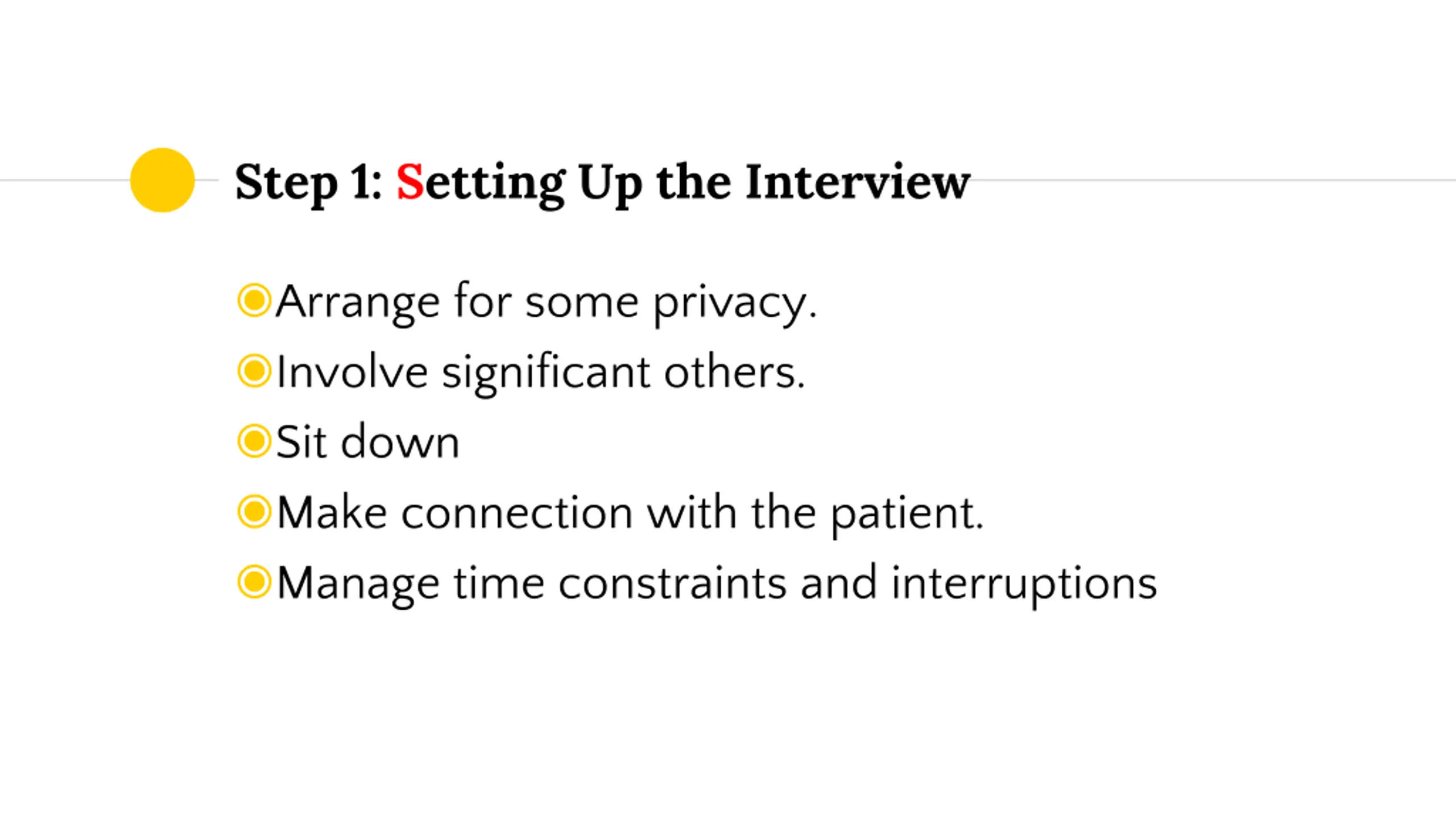 Step 1: Setting Up the Interview

Arrange for some privacy.

Involve significant others.

Sit down

Make connection with the patient.

Manage time constraints and interruptions